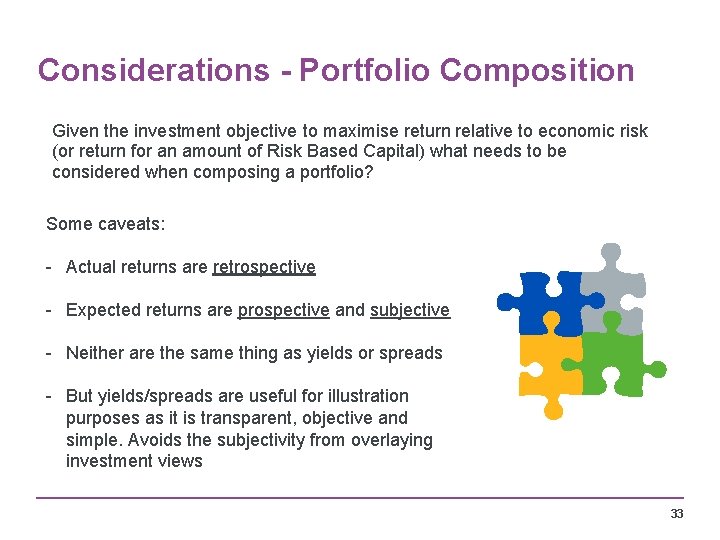 Considerations - Portfolio Composition

Given the investment objective to maximise return relative to economic risk (or return for an amount of Risk Based Capital) what needs to be considered when composing a portfolio?

Some caveats:

- Actual returns are retrospective

- Expected returns are prospective and subjective

- Neither are the same thing as yields or spreads

- But yields/spreads are useful for illustration purposes as it is transparent, objective and simple. Avoids the subjectivity from overlaying investment views

33